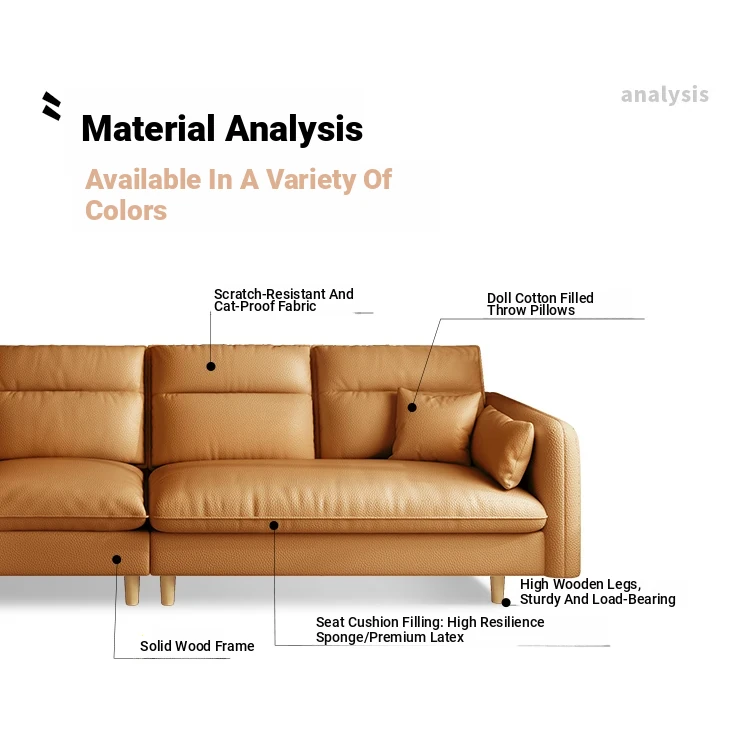 Material Analysis

analysis

Available In A Variety Of Colors

Scratch-Resistant And Cat-Proof Fabric

Doll Cotton Filled Throw Pillows

High Wooden Legs, Sturdy And Load-Bearing

Seat Cushion Filling: High Resilience Sponge/Premium Latex

Solid Wood Frame